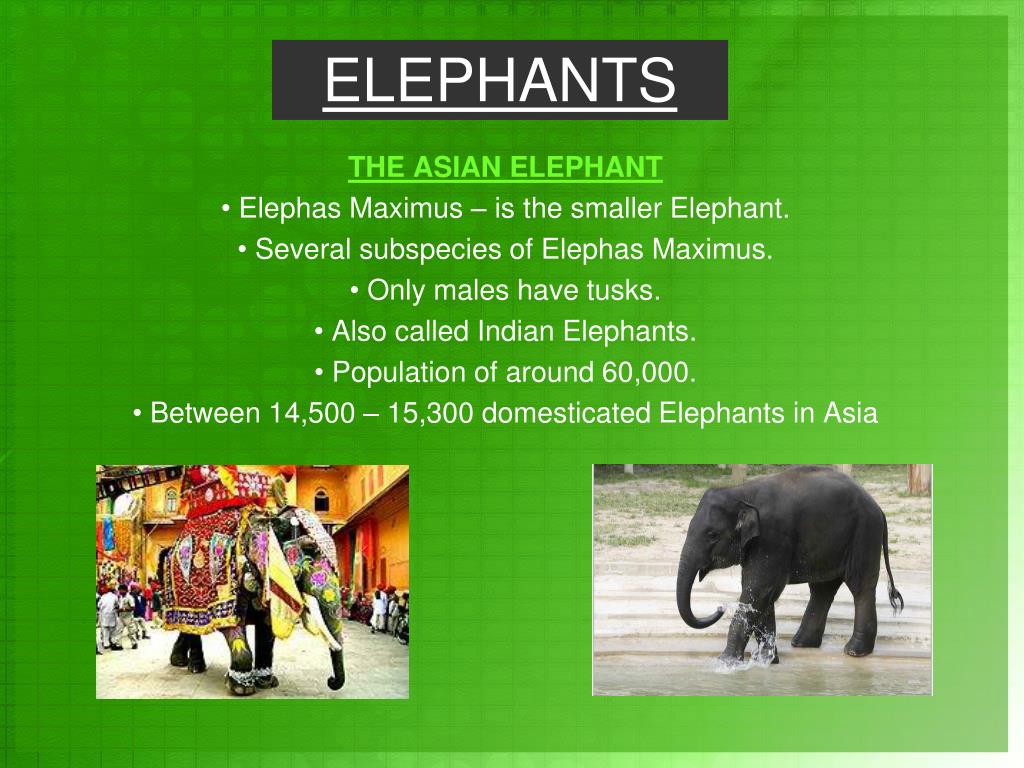 ELEPHANTS

THE ASIAN ELEPHANT

• Elephas Maximus – is the smaller Elephant.
• Several subspecies of Elephas Maximus.
• Only males have tusks.
• Also called Indian Elephants.
• Population of around 60,000.
• Between 14,500 – 15,300 domesticated Elephants in Asia